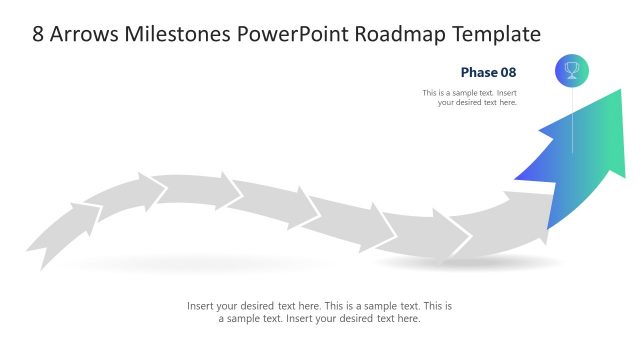 8 Arrows Milestones PowerPoint Roadmap Template

Phase 08

This is a sample text. Insert your desired text here.

Insert your desired text here. This is a sample text. This is a sample text. Insert your desired text here.